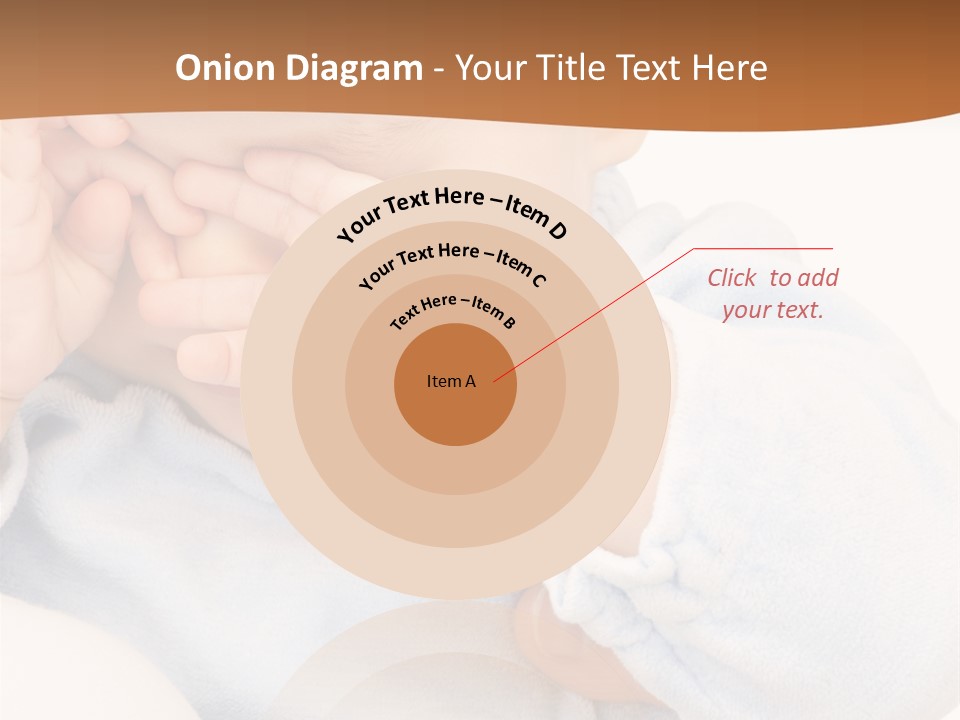 Onion Diagram - Your Title Text Here

Your Text Here – Item D

Your Text Here – Item C

Text Here – Item B

Item A

Click to add your text.